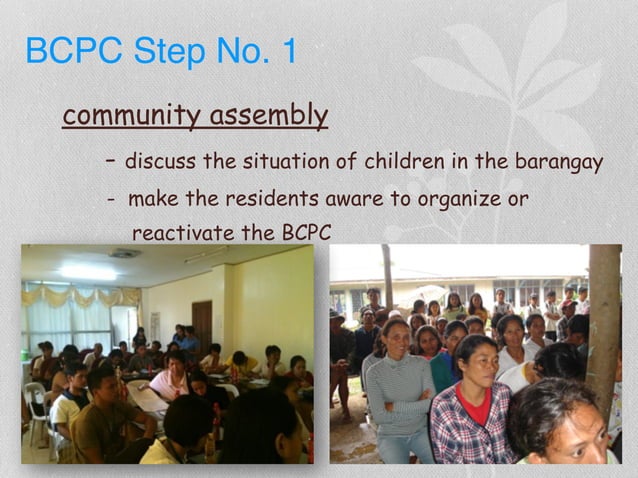 BCPC Step No. 1

community assembly

- discuss the situation of children in the barangay
- make the residents aware to organize or reactivate the BCPC